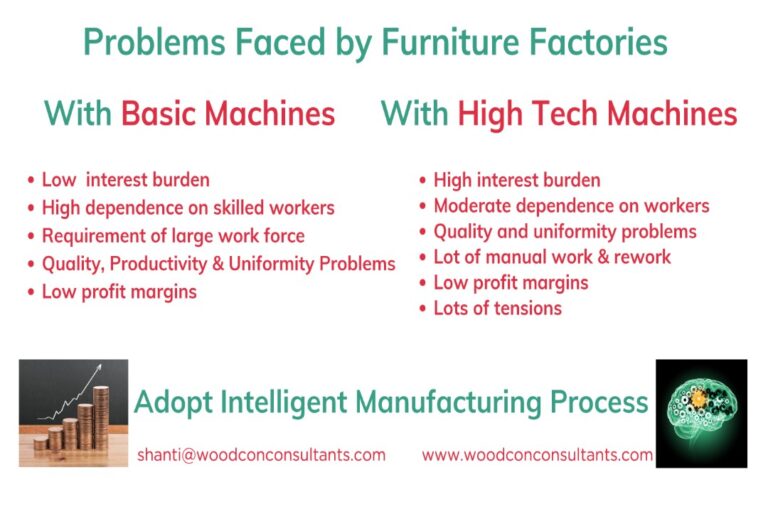 Problems Faced by Furniture Factories

With Basic Machines

• Low interest burden
• High dependence on skilled workers
• Requirement of large work force
• Quality, Productivity & Uniformity Problems
• Low profit margins

With High Tech Machines

• High interest burden
• Moderate dependence on workers
• Quality and uniformity problems
• Lot of manual work & rework
• Low profit margins
• Lots of tensions

Adopt Intelligent Manufacturing Process

shanti@woodconconsultants.com www.woodconconsultants.com